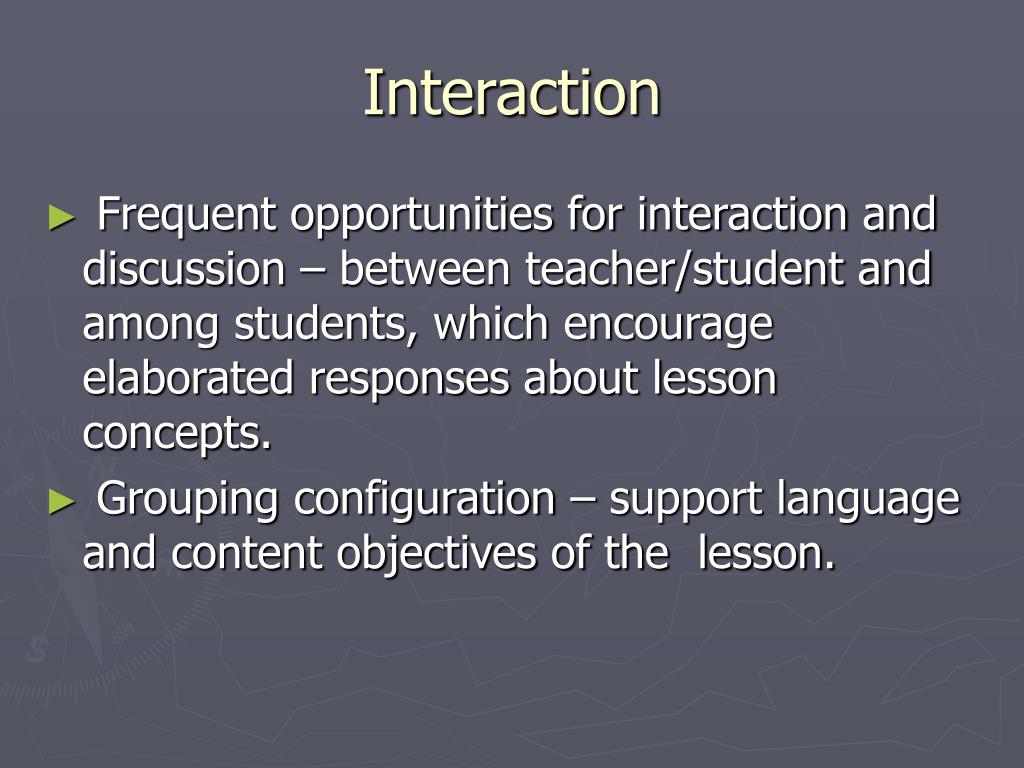 Interaction

► Frequent opportunities for interaction and discussion – between teacher/student and among students, which encourage elaborated responses about lesson concepts.

► Grouping configuration – support language and content objectives of the lesson.